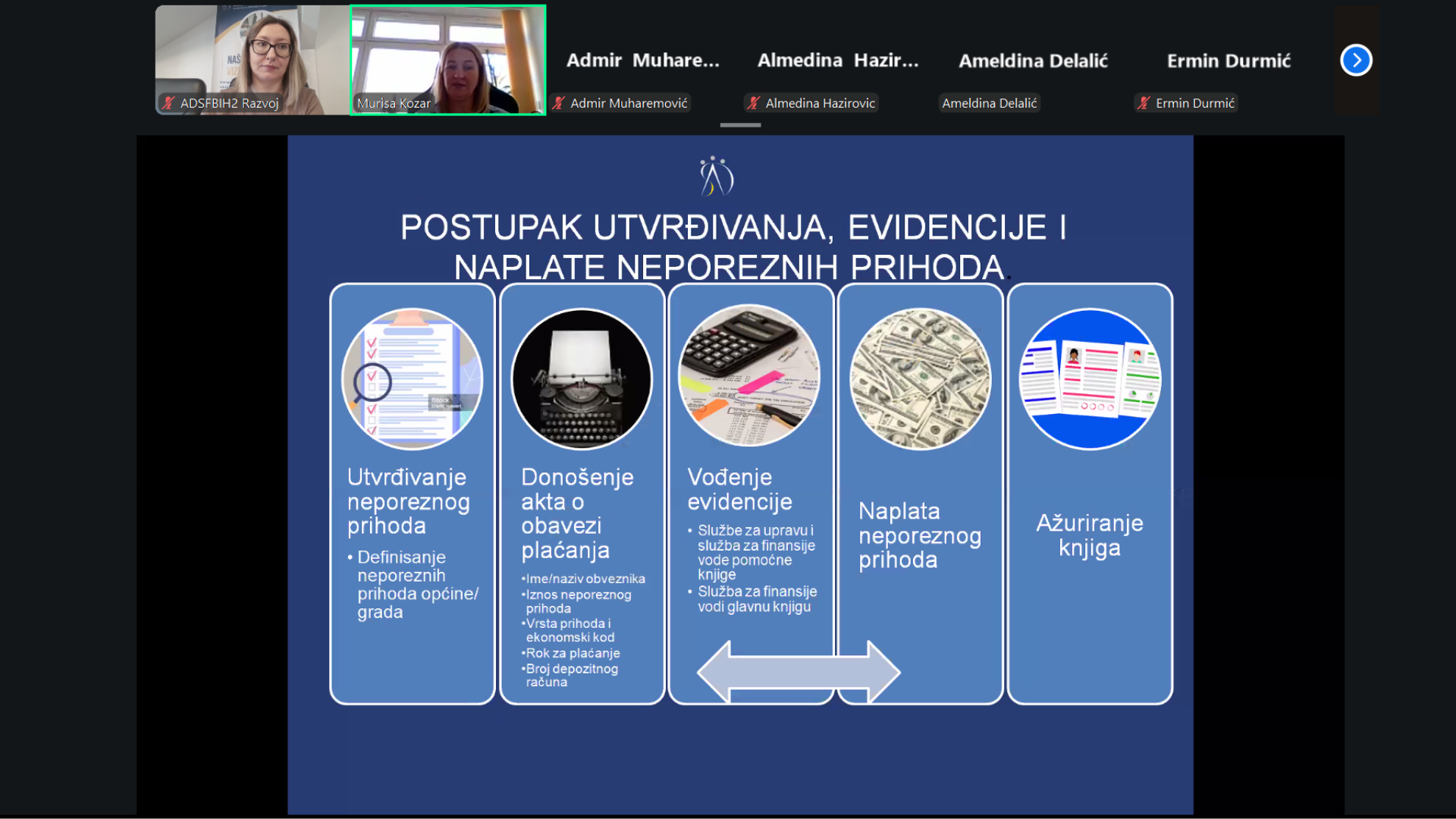 ADSFBIH2 Razvoj

Murisa Kozar

Admir Muhare...
Admir Muharemović

Almedina Hazir...
Almedina Hazirovic

Ameldina Delalić
Ameldina Delalić

Ermin Durmić
Ermin Durmić

POSTUPAK UTVRĐIVANJA, EVIDENCIJE I NAPLATE NEPOREZNIH PRIHODA.

Utvrđivanje neporeznog prihoda
• Definisanje neporeznih prihoda općine/ grada

Donošenje akta o obavezi plaćanja
•Ime/naziv obveznika
•Iznos neporeznog prihoda
•Vrsta prihoda i ekonomski kod
•Rok za plaćanje
•Broj depozitnog računa

Vođenje evidencije
• Službe za upravu i služba za finansije vode pomoćne knjige
• Služba za finansije vodi glavnu knjigu

Naplata neporeznog prihoda

Ažuriranje knjiga